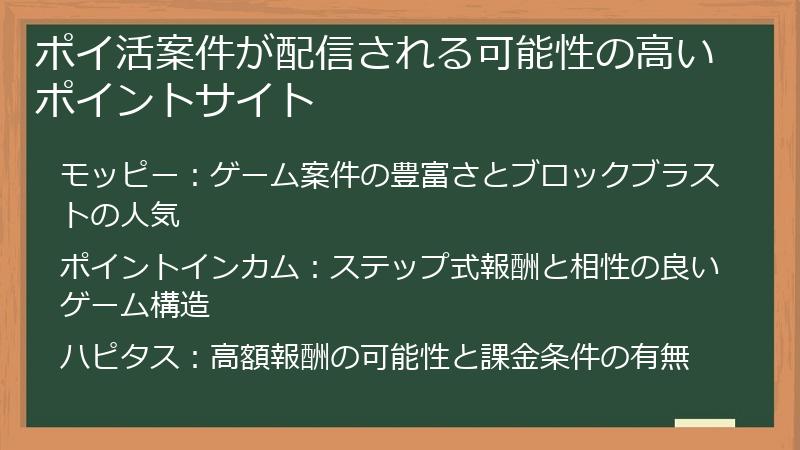 ポイ活案件が配信される可能性の高いポイントサイト

モッピー：ゲーム案件の豊富さとブロックブラストの人気

ポイントインカム：ステップ式報酬と相性の良いゲーム構造

ハピタス：高額報酬の可能性と課金条件の有無